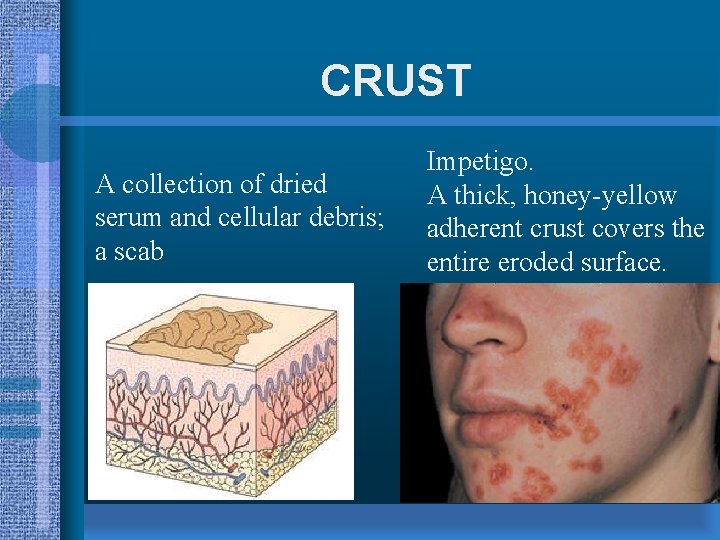 CRUST

A collection of dried serum and cellular debris; a scab

Impetigo.
A thick, honey-yellow adherent crust covers the entire eroded surface.